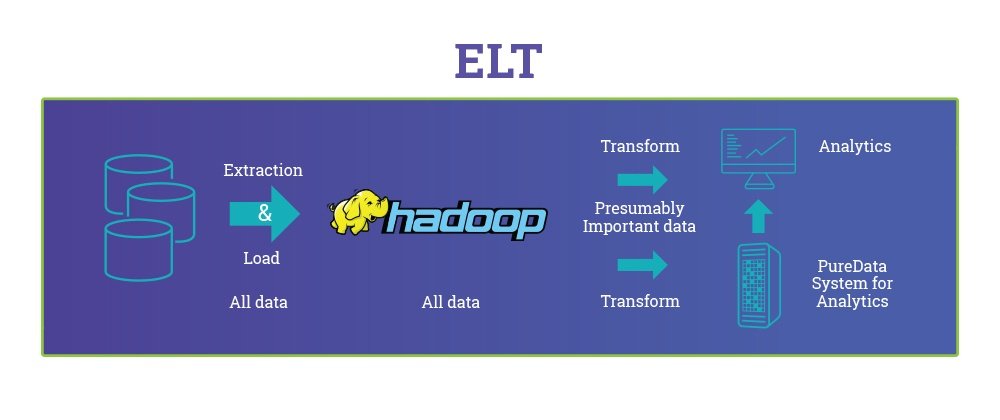 ELT

Extraction

&

Load

All data

hadoop

All data

Transform

Presumably Important data

Transform

Analytics

PureData System for Analytics